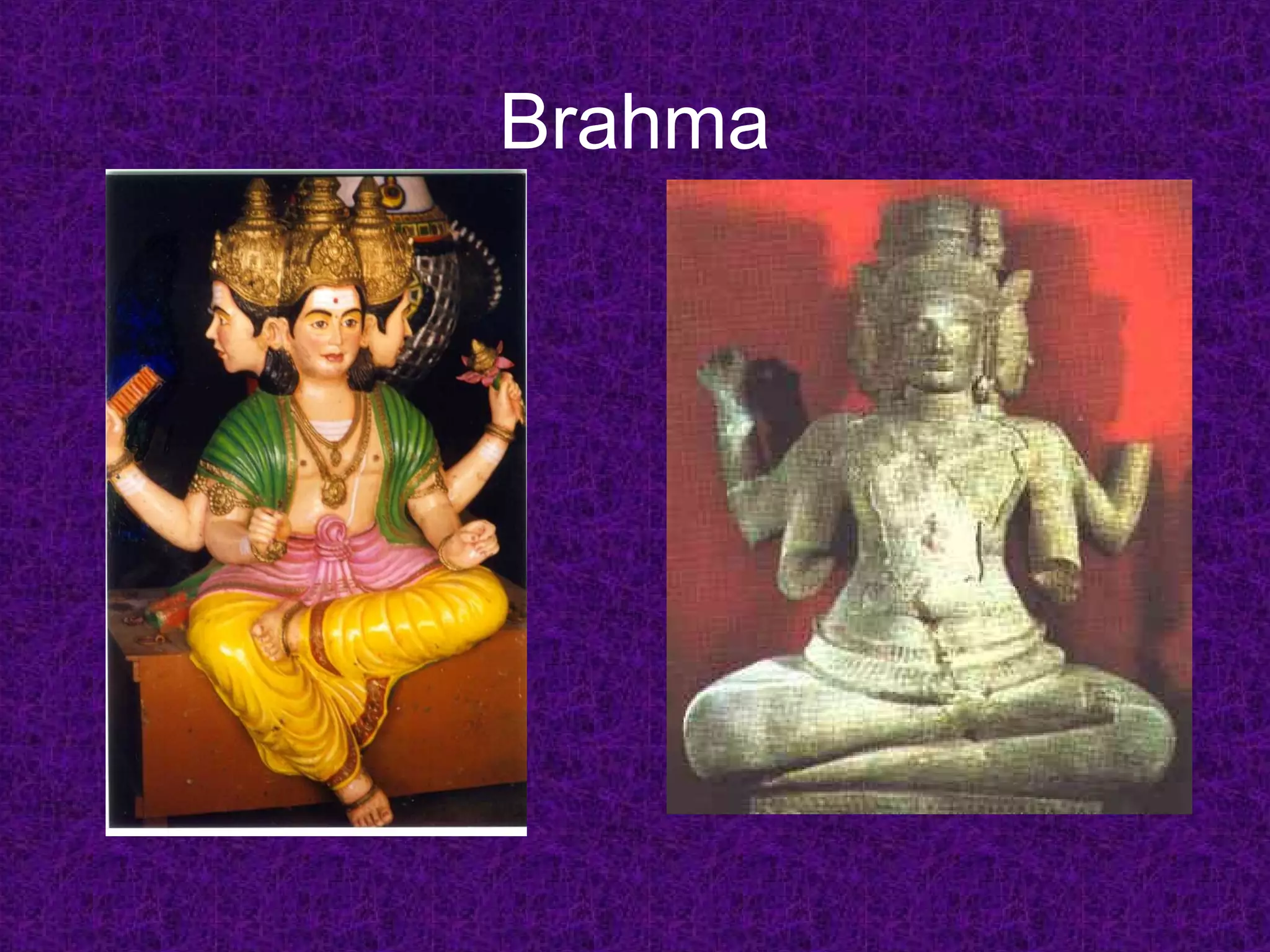 Brahma